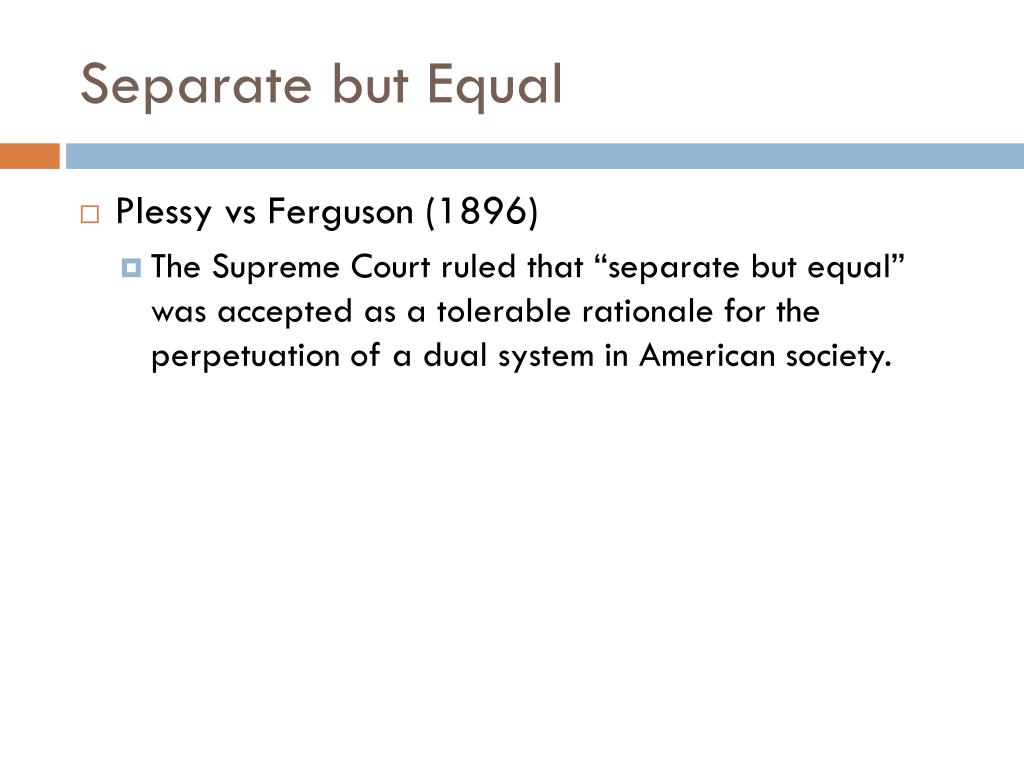 Separate but Equal

Plessy vs Ferguson (1896)

The Supreme Court ruled that “separate but equal” was accepted as a tolerable rationale for the perpetuation of a dual system in American society.